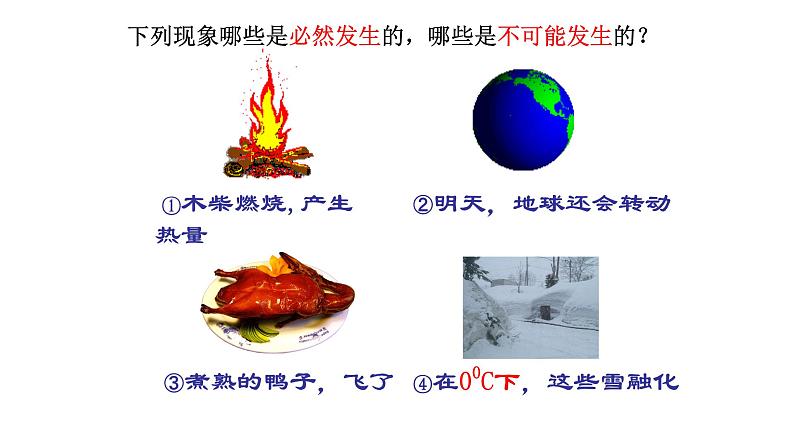 下列现象哪些是必然发生的，哪些是不可能发生的？

①木柴燃烧，产生热量

②明天，地球还会转动

③煮熟的鸭子，飞了

④在$0^0C$下，这些雪融化